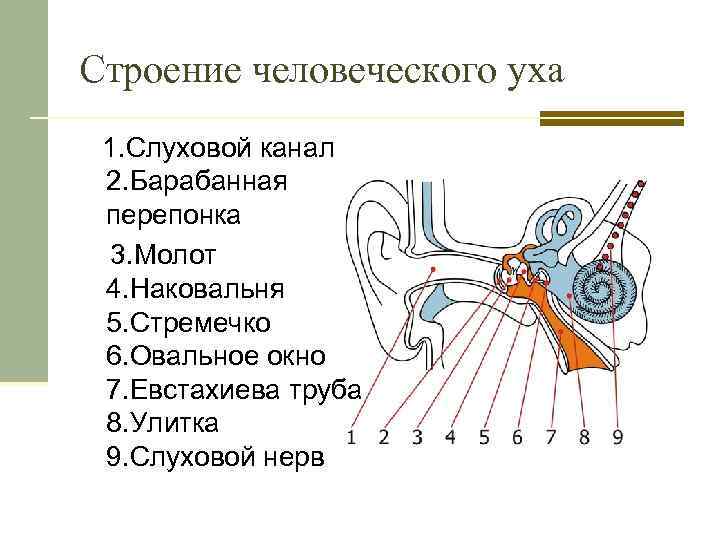 Строение человеческого уха

1.Слуховой канал
2.Барабанная перепонка
3.Молот
4.Наковальня
5.Стремечко
6.Овальное окно
7.Евстахиева труба
8.Улитка
9.Слуховой нерв

1 2 3 4 5 6 7 8 9